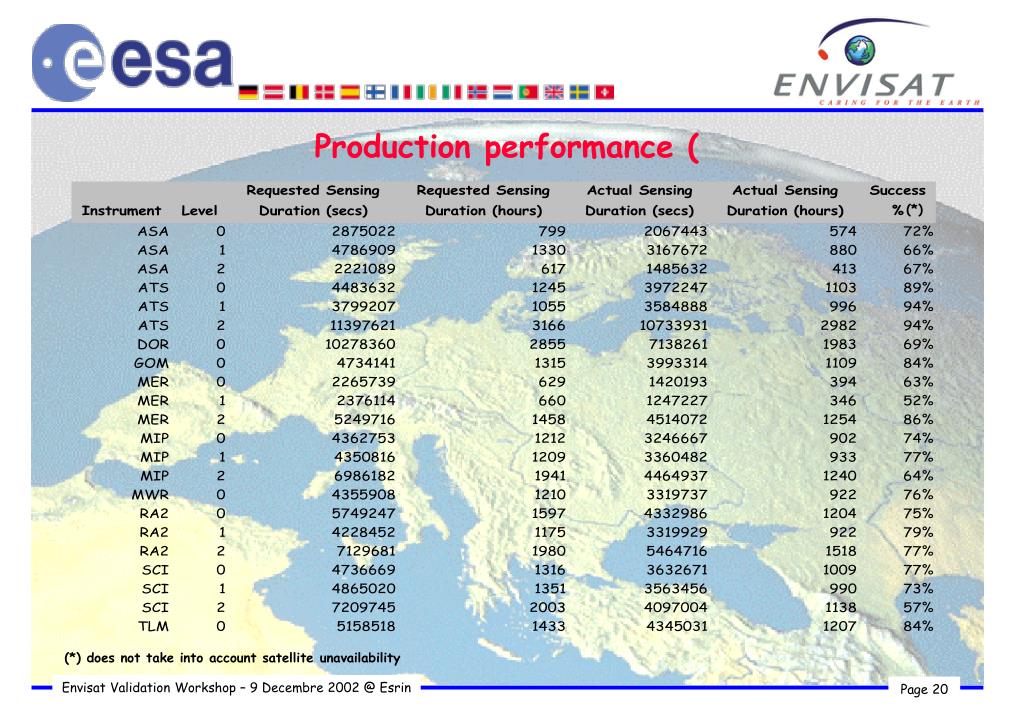 esa

ENVISAT
CARING FOR THE EARTH

Production performance (

| Instrument | Level | Requested Sensing Duration (secs) | Requested Sensing Duration (hours) | Actual Sensing Duration (secs) | Actual Sensing Duration (hours) | Success %(*) |
|---|---|---|---|---|---|---|
| ASA | 0 | 2875022 | 799 | 2067443 | 574 | 72% |
| ASA | 1 | 4786909 | 1330 | 3167672 | 880 | 66% |
| ASA | 2 | 2221089 | 617 | 1485632 | 413 | 67% |
| ATS | 0 | 4483632 | 1245 | 3972247 | 1103 | 89% |
| ATS | 1 | 3799207 | 1055 | 3584888 | 996 | 94% |
| ATS | 2 | 11397621 | 3166 | 10733931 | 2982 | 94% |
| DOR | 0 | 10278360 | 2855 | 7138261 | 1983 | 69% |
| GOM | 0 | 4734141 | 1315 | 3993314 | 1109 | 84% |
| MER | 0 | 2265739 | 629 | 1420193 | 394 | 63% |
| MER | 1 | 2376114 | 660 | 1247227 | 346 | 52% |
| MER | 2 | 5249716 | 1458 | 4514072 | 1254 | 86% |
| MIP | 0 | 4362753 | 1212 | 3246667 | 902 | 74% |
| MIP | 1 | 4350816 | 1209 | 3360482 | 933 | 77% |
| MIP | 2 | 6986182 | 1941 | 4464937 | 1240 | 64% |
| MWR | 0 | 4355908 | 1210 | 3319737 | 922 | 76% |
| RA2 | 0 | 5749247 | 1597 | 4332986 | 1204 | 75% |
| RA2 | 1 | 4228452 | 1175 | 3319929 | 922 | 79% |
| RA2 | 2 | 7129681 | 1980 | 5464716 | 1518 | 77% |
| SCI | 0 | 4736669 | 1316 | 3632671 | 1009 | 77% |
| SCI | 1 | 4865020 | 1351 | 3563456 | 990 | 73% |
| SCI | 2 | 7209745 | 2003 | 4097004 | 1138 | 57% |
| TLM | 0 | 5158518 | 1433 | 4345031 | 1207 | 84% |

(*) does not take into account satellite unavailability

Envisat Validation Workshop – 9 Decembre 2002 @ Esrin

Page 20